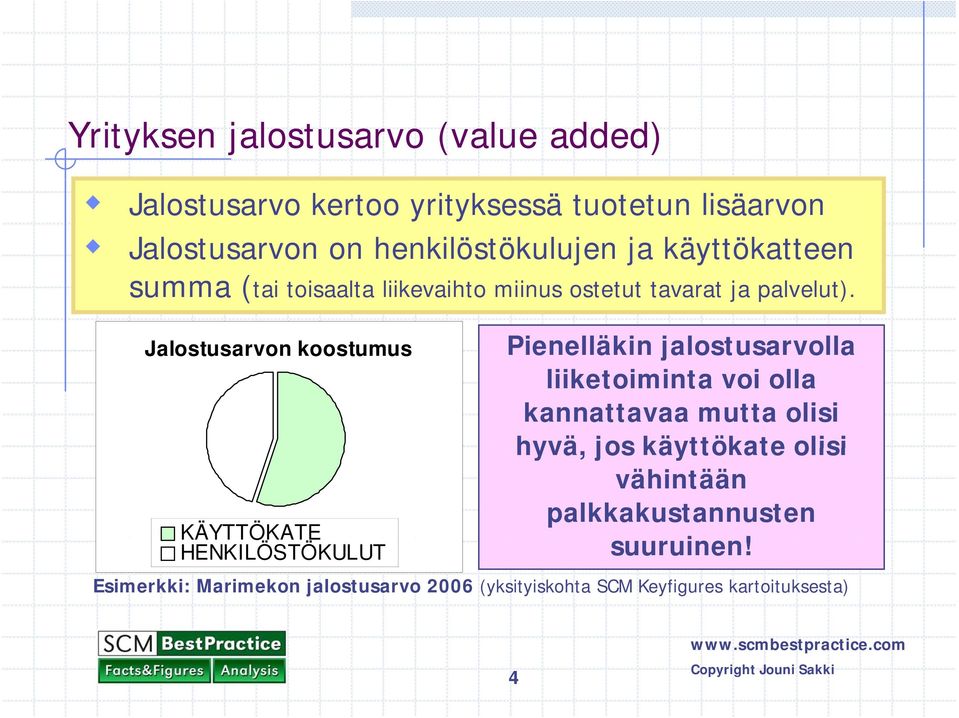 Yrityksen jalostusarvo (value added)

Jalostusarvo kertoo yrityksessä tuotetun lisäarvon

Jalostusarvon on henkilöstökulujen ja käyttökatteen summa (tai toisaalta liikevaihto miinus ostetut tavarat ja palvelut).

Jalostusarvon koostumus

KÄYTTÖKATE
HENKILÖSTÖKULUT

Pienelläkin jalostusarvolla liiketoiminta voi olla kannattavaa mutta olisi hyvä, jos käyttökate olisi vähintään palkkakustannusten suuruinen!

Esimerkki: Marimekon jalostusarvo 2006 (yksityiskohta SCM Keyfigures kartoituksesta)

SCM BestPractice
Facts&Figures Analysis

4

www.scmbestpractice.com
Copyright Jouni Sakki